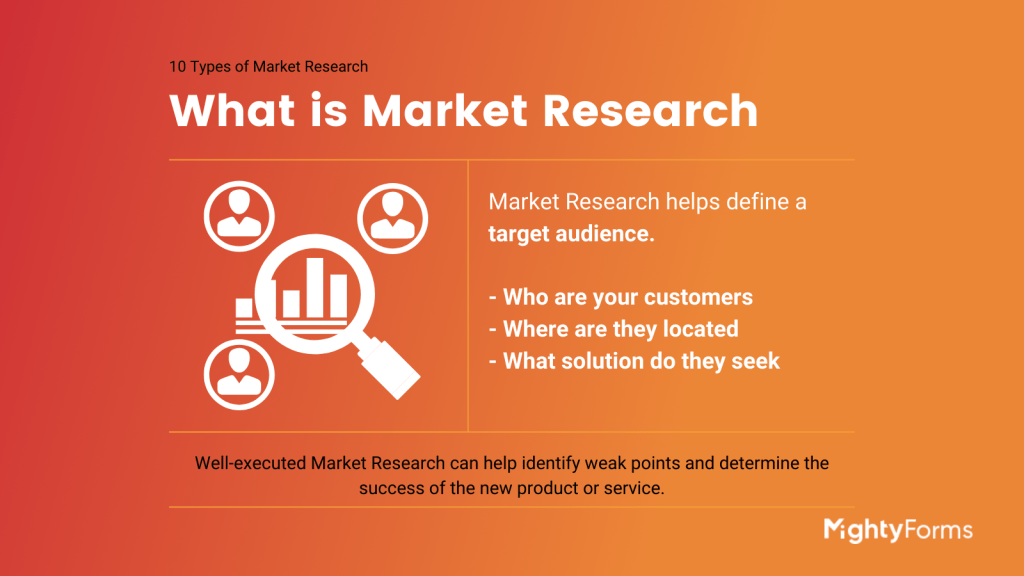 10 Types of Market Research

What is Market Research

Market Research helps define a target audience.

- Who are your customers
- Where are they located
- What solution do they seek

Well-executed Market Research can help identify weak points and determine the success of the new product or service.

MightyForms